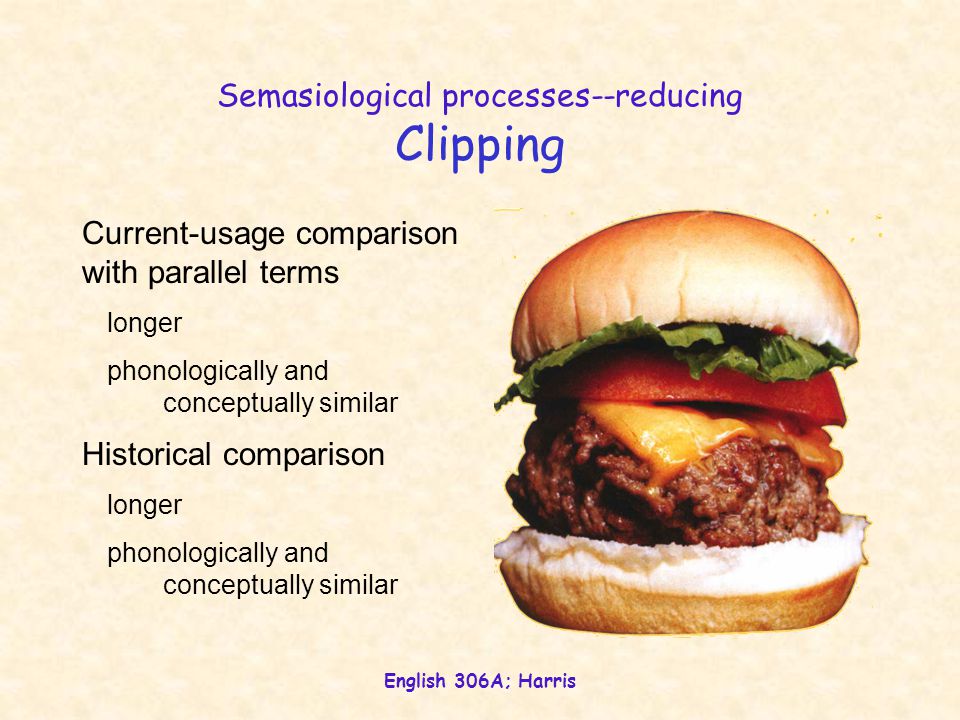 Semasiological processes--reducing
Clipping

Current-usage comparison with parallel terms

longer

phonologically and conceptually similar

Historical comparison

longer

phonologically and conceptually similar

English 306A; Harris